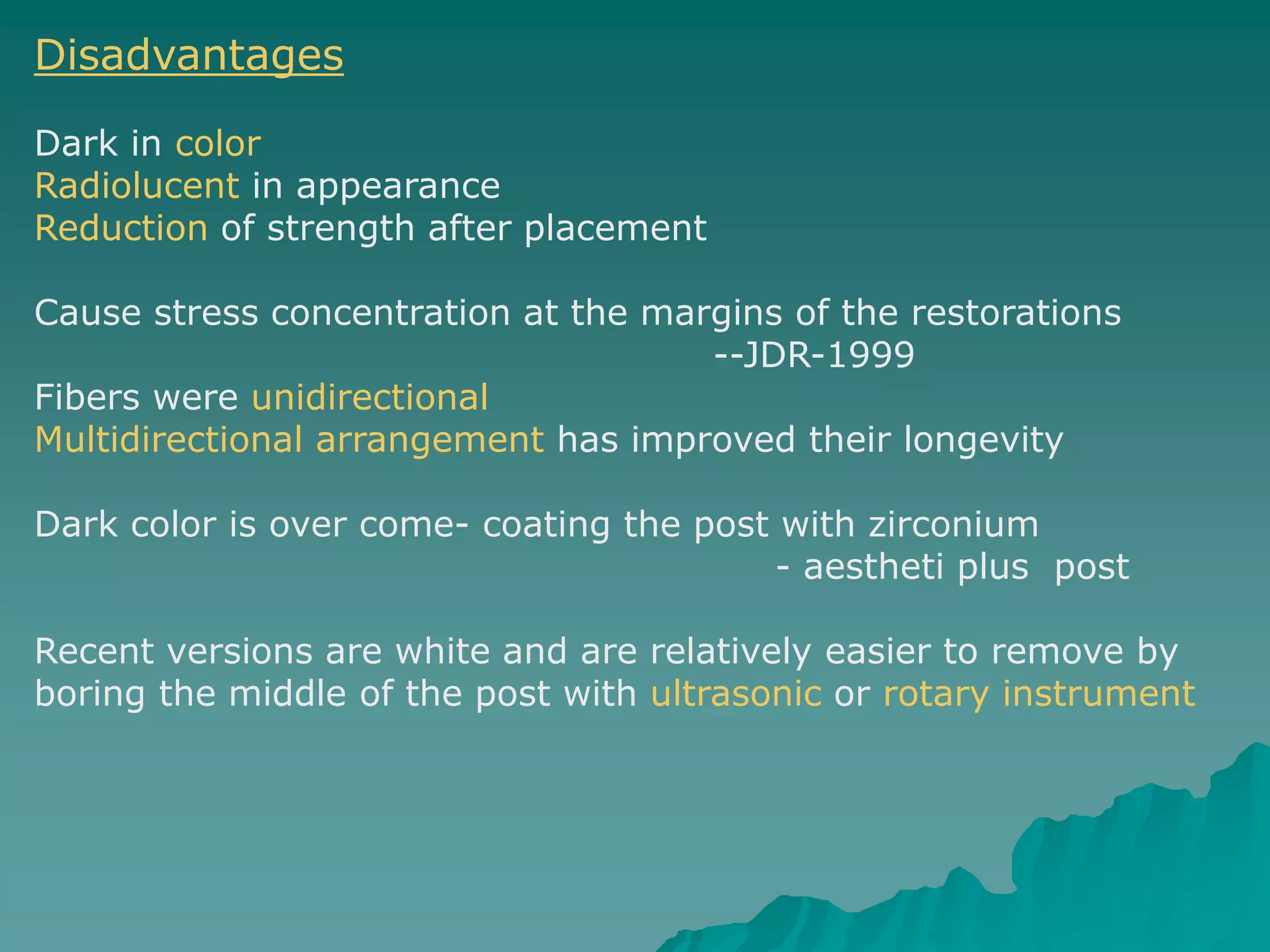 Disadvantages

Dark in color
Radiolucent in appearance
Reduction of strength after placement

Cause stress concentration at the margins of the restorations
--JDR-1999
Fibers were unidirectional
Multidirectional arrangement has improved their longevity

Dark color is over come- coating the post with zirconium
- aestheti plus post

Recent versions are white and are relatively easier to remove by boring the middle of the post with ultrasonic or rotary instrument